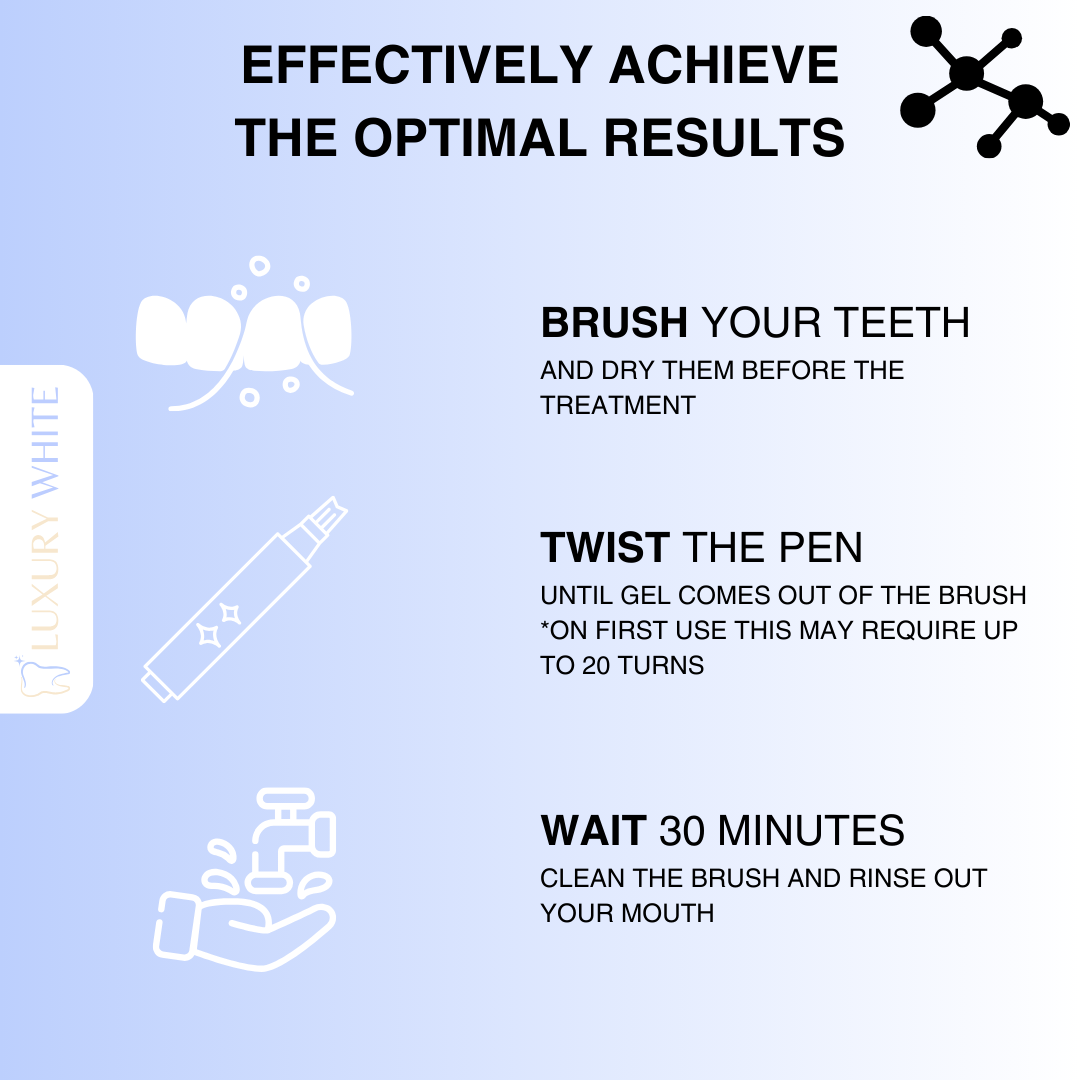 EFFECTIVELY ACHIEVE THE OPTIMAL RESULTS

LUXURY WHITE

BRUSH YOUR TEETH
AND DRY THEM BEFORE THE TREATMENT

TWIST THE PEN
UNTIL GEL COMES OUT OF THE BRUSH *ON FIRST USE THIS MAY REQUIRE UP TO 20 TURNS

WAIT 30 MINUTES
CLEAN THE BRUSH AND RINSE OUT YOUR MOUTH